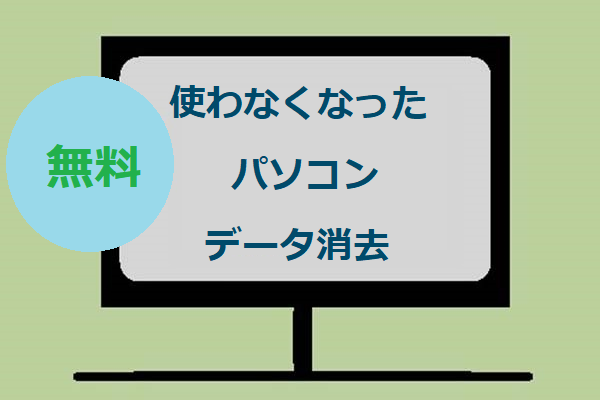 無料

使わなくなった

パソコン

データ消去